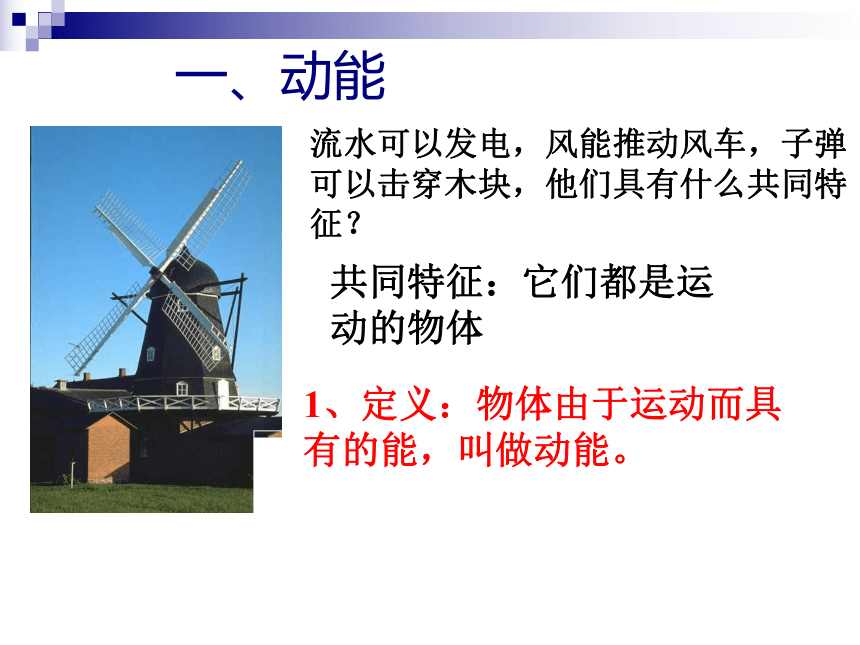 一、动能

流水可以发电，风能推动风车，子弹可以击穿木块，他们具有什么共同特征？

共同特征：它们都是运动的物体

1、定义：物体由于运动而具有的能，叫做动能。